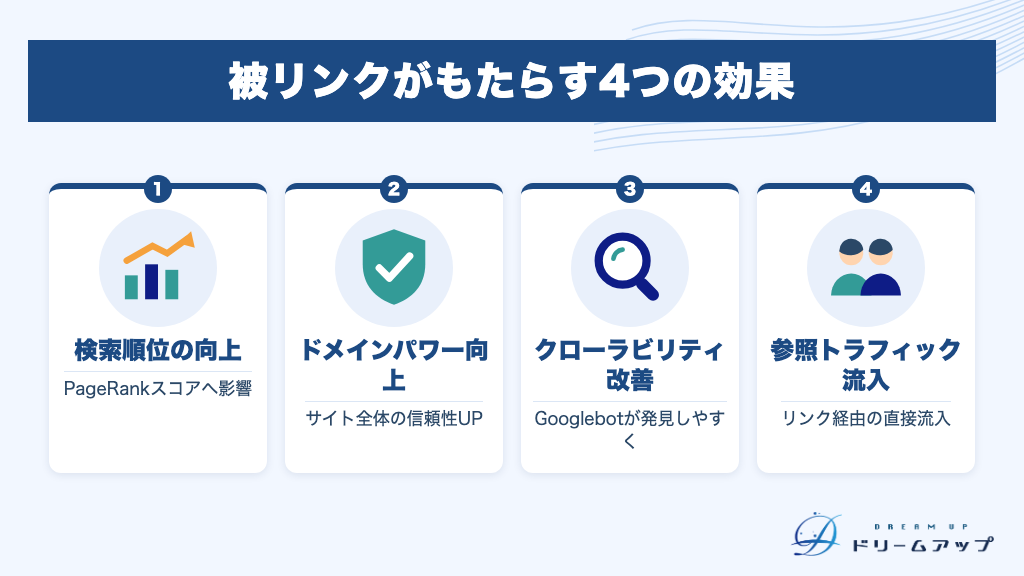 被リンクがもたらす4つの効果

1
検索順位の向上
PageRankスコアへ影響

2
ドメインパワー向上
サイト全体の信頼性UP

3
クローラビリティ改善
Googlebotが発見しやすく

4
参照トラフィック流入
リンク経由の直接流入

DREAM UP
ドリームアップ